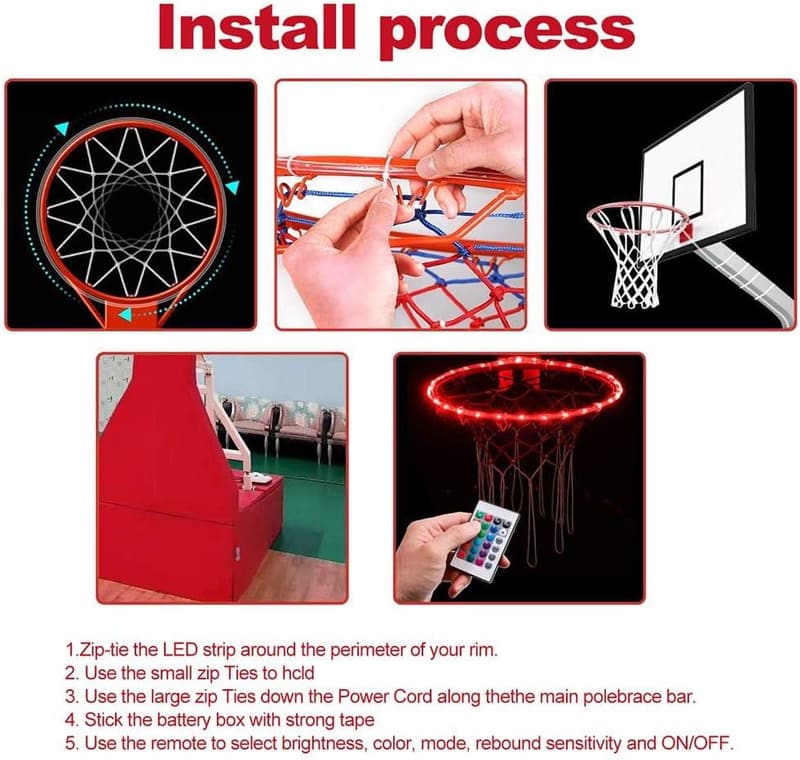 Install process

1.Zip-tie the LED strip around the perimeter of your rim.
2. Use the small zip Ties to hcld
3. Use the large zip Ties down the Power Cord along thethe main polebrace bar.
4. Stick the battery box with strong tape
5. Use the remote to select brightness, color, mode, rebound sensitivity and ON/OFF.